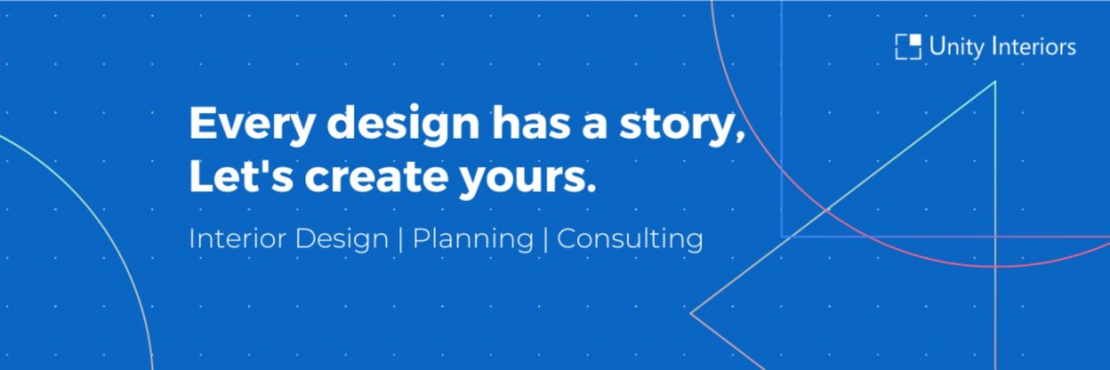 Unity Interiors

Every design has a story, Let's create yours.

Interior Design | Planning | Consulting